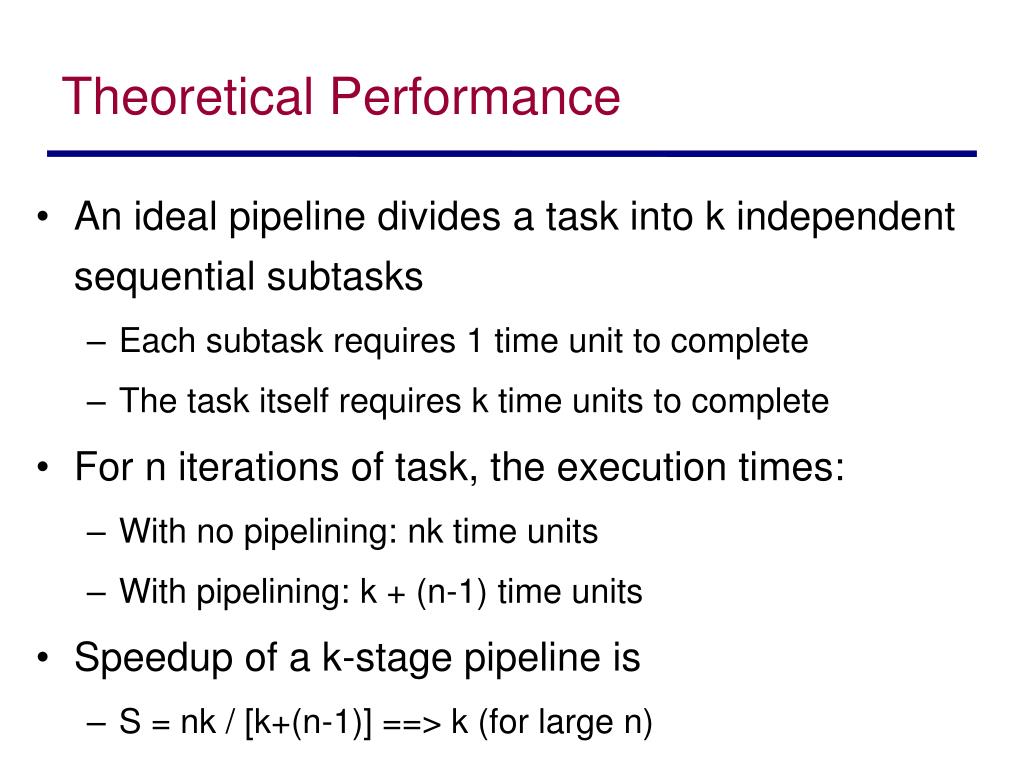 Theoretical Performance

• An ideal pipeline divides a task into k independent sequential subtasks
– Each subtask requires 1 time unit to complete
– The task itself requires k time units to complete

• For n iterations of task, the execution times:
– With no pipelining: nk time units
– With pipelining: k + (n-1) time units

• Speedup of a k-stage pipeline is
– S = nk / [k+(n-1)] ==> k (for large n)